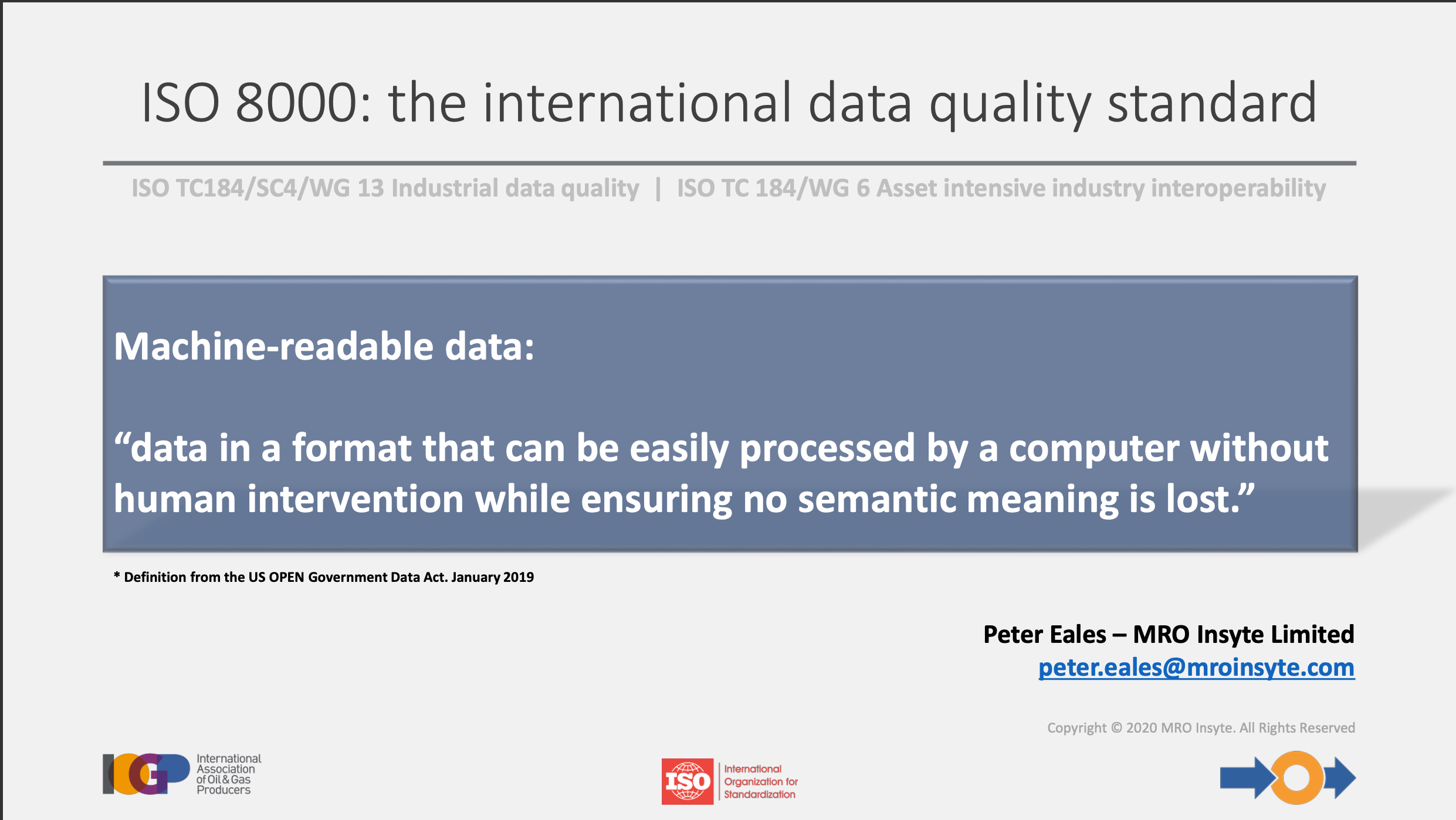 ISO 8000: the international data quality standard

ISO TC184/SC4/WG 13 Industrial data quality | ISO TC 184/WG 6 Asset intensive industry interoperability

Machine-readable data:

“data in a format that can be easily processed by a computer without human intervention while ensuring no semantic meaning is lost.”

* Definition from the US OPEN Government Data Act. January 2019

Peter Eales – MRO Insyte Limited
peter.eales@mroinsyte.com

Copyright © 2020 MRO Insyte. All Rights Reserved

IOGP International Association of Oil & Gas Producers

ISO International Organization for Standardization